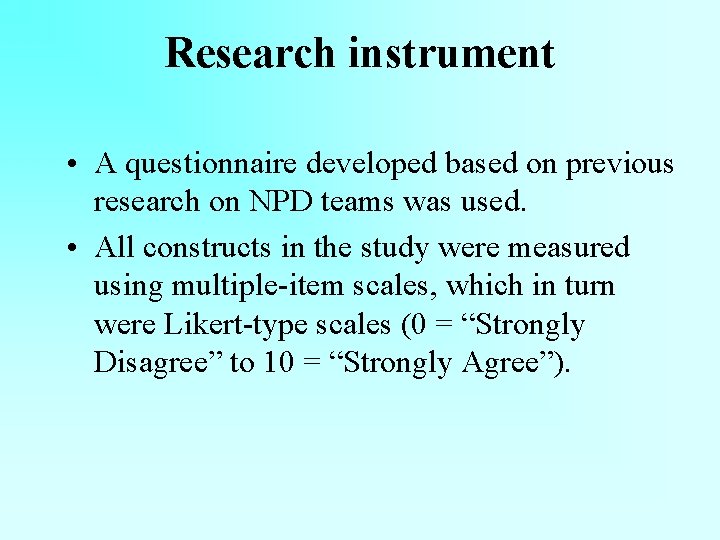 Research instrument

• A questionnaire developed based on previous research on NPD teams was used.

• All constructs in the study were measured using multiple-item scales, which in turn were Likert-type scales (0 = “Strongly Disagree” to 10 = “Strongly Agree”).